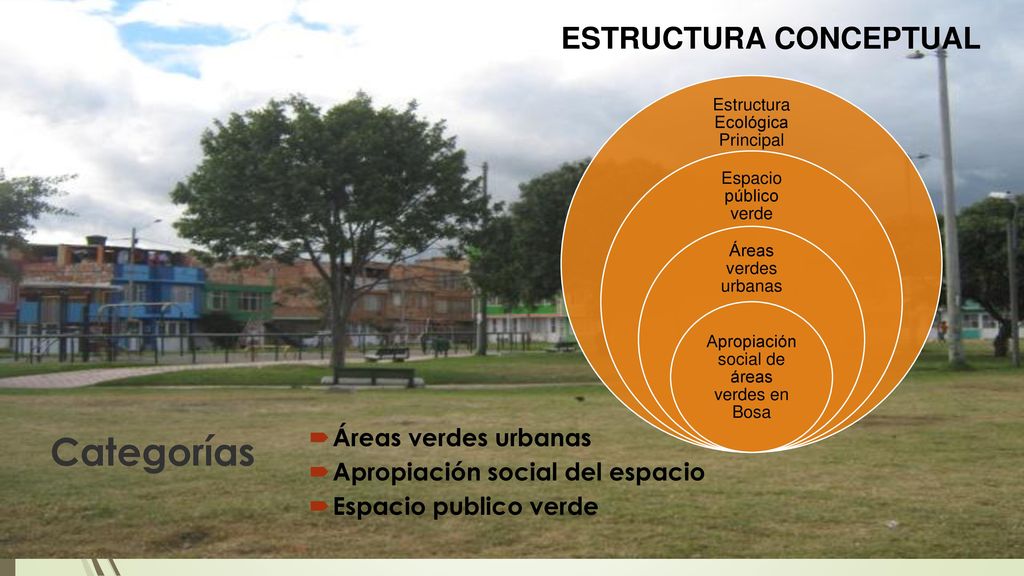 ESTRUCTURA CONCEPTUAL

Estructura Ecológica Principal

Espacio público verde

Áreas verdes urbanas

Apropiación social de áreas verdes en Bosa

Categorías

Áreas verdes urbanas
Apropiación social del espacio
Espacio publico verde